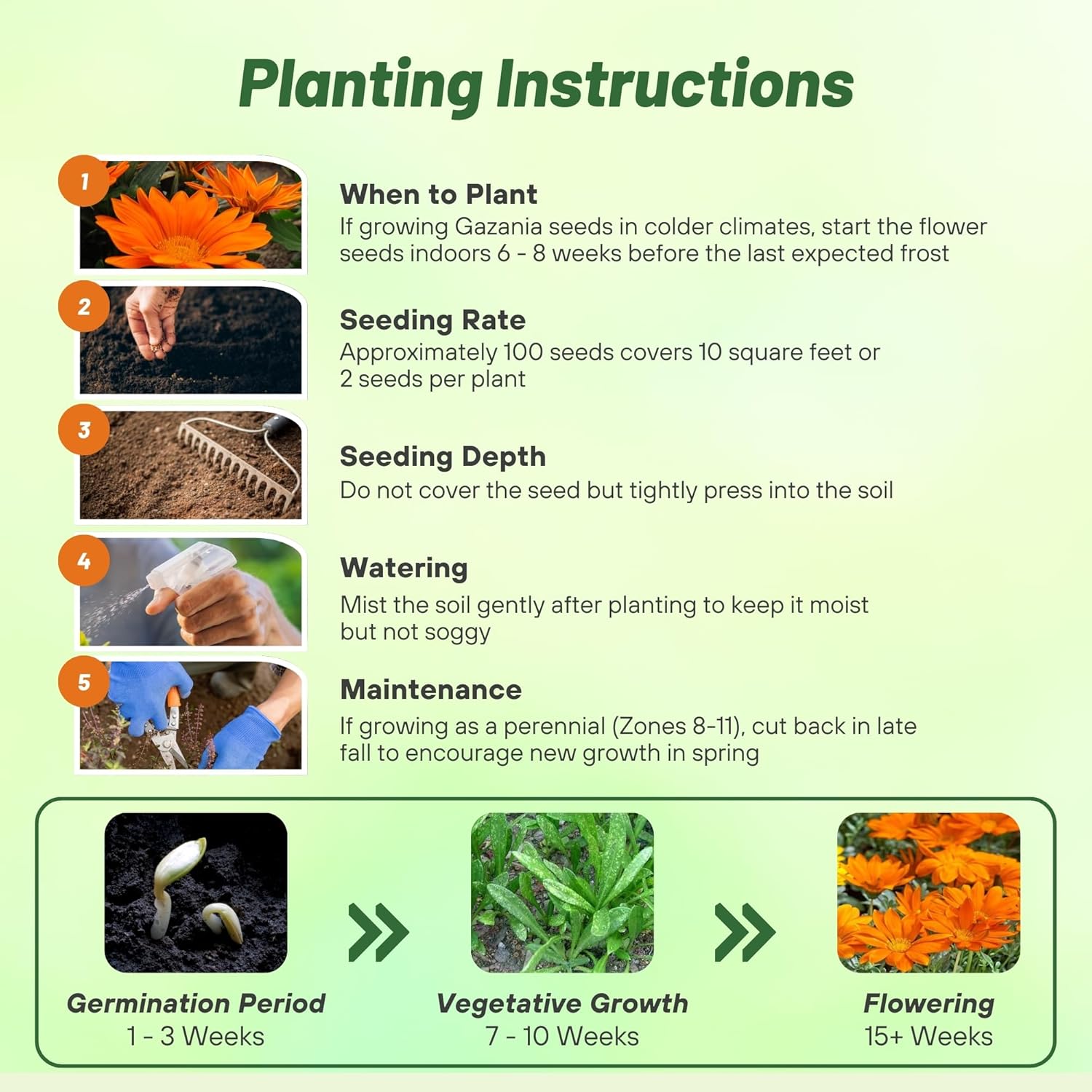 Planting Instructions

1

When to Plant
If growing Gazania seeds in colder climates, start the flower seeds indoors 6 - 8 weeks before the last expected frost

2

Seeding Rate
Approximately 100 seeds covers 10 square feet or 2 seeds per plant

3

Seeding Depth
Do not cover the seed but tightly press into the soil

4

Watering
Mist the soil gently after planting to keep it moist but not soggy

5

Maintenance
If growing as a perennial (Zones 8-11), cut back in late fall to encourage new growth in spring

Germination Period
1 - 3 Weeks

Vegetative Growth
7 - 10 Weeks

Flowering
15+ Weeks